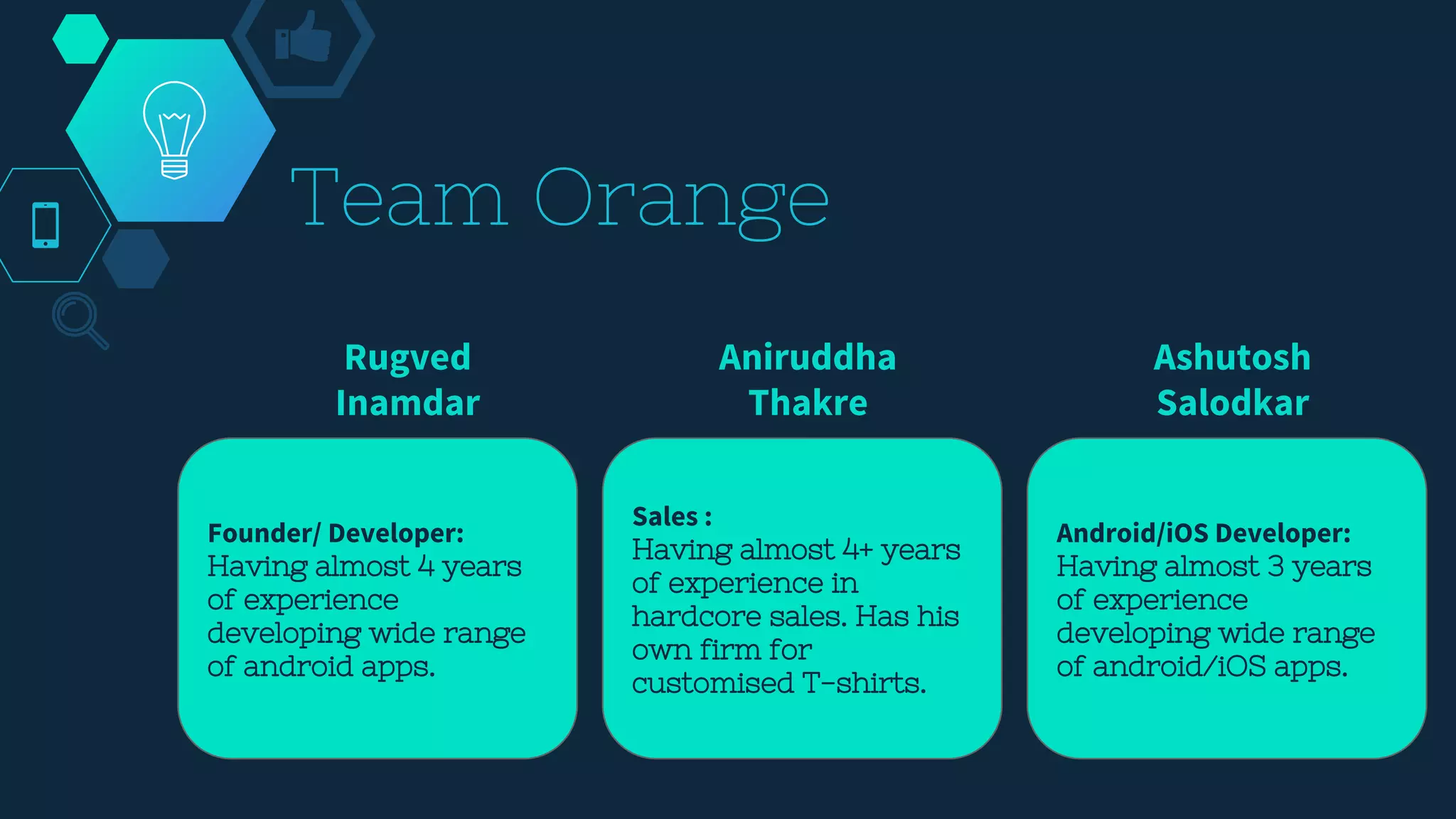 Team Orange

Rugved Inamdar

Founder/ Developer:
Having almost 4 years of experience developing wide range of android apps.

Aniruddha Thakre

Sales :
Having almost 4+ years of experience in hardcore sales. Has his own firm for customised T-shirts.

Ashutosh Salodkar

Android/iOS Developer:
Having almost 3 years of experience developing wide range of android/iOS apps.